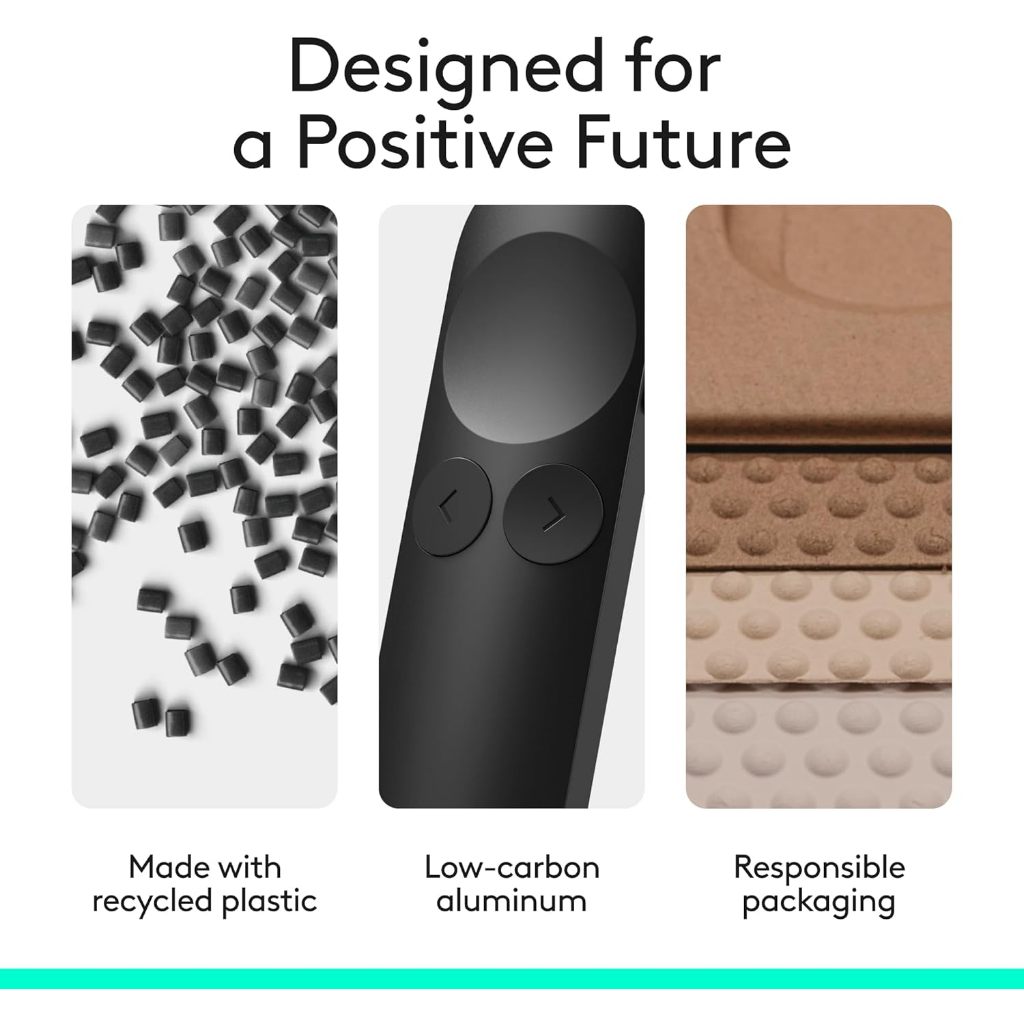 Designed for a Positive Future

Made with recycled plastic

Low-carbon aluminum

Responsible packaging